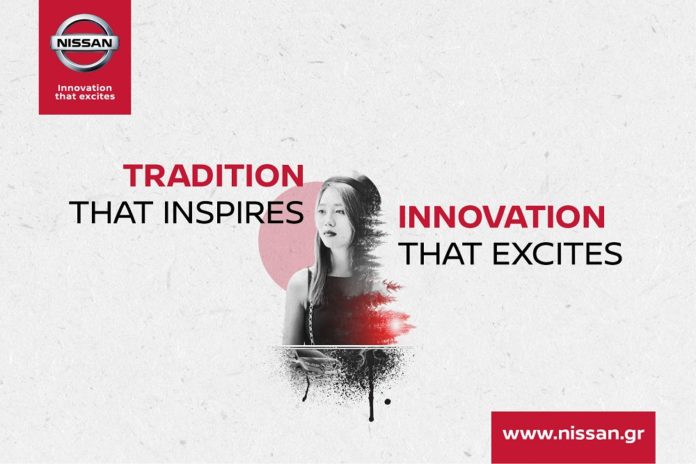 NISSAN
Innovation that excites

TRADITION
THAT INSPIRES

INNOVATION
THAT EXCITES

www.nissan.gr